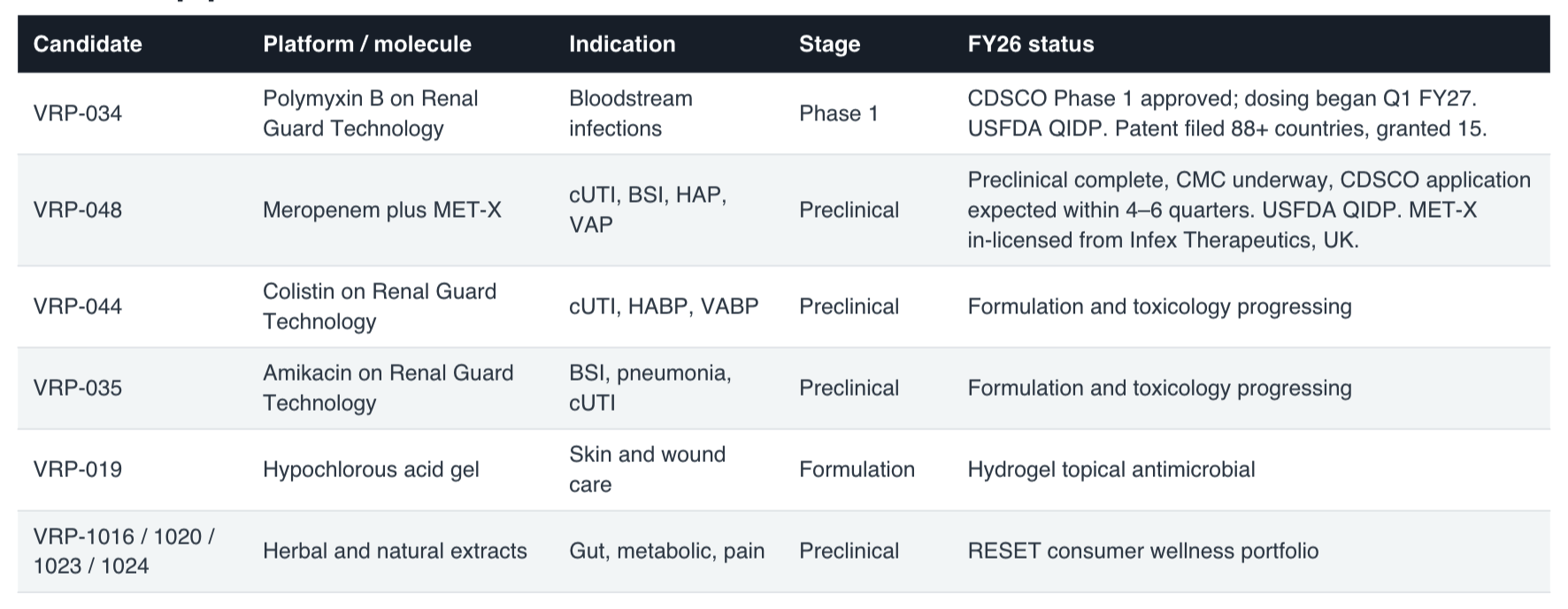 | Candidate | Platform / molecule | Indication | Stage | FY26 status |
|---|---|---|---|---|
| VRP-034 | Polymyxin B on Renal Guard Technology | Bloodstream infections | Phase 1 | CDSCO Phase 1 approved; dosing began Q1 FY27. USFDA QIDP. Patent filed 88+ countries, granted 15. |
| VRP-048 | Meropenem plus MET-X | cUTI, BSI, HAP, VAP | Preclinical | Preclinical complete, CMC underway, CDSCO application expected within 4–6 quarters. USFDA QIDP. MET-X in-licensed from Infex Therapeutics, UK. |
| VRP-044 | Colistin on Renal Guard Technology | cUTI, HABP, VABP | Preclinical | Formulation and toxicology progressing |
| VRP-035 | Amikacin on Renal Guard Technology | BSI, pneumonia, cUTI | Preclinical | Formulation and toxicology progressing |
| VRP-019 | Hypochlorous acid gel | Skin and wound care | Formulation | Hydrogel topical antimicrobial |
| VRP-1016 / 1020 / 1023 / 1024 | Herbal and natural extracts | Gut, metabolic, pain | Preclinical | RESET consumer wellness portfolio |